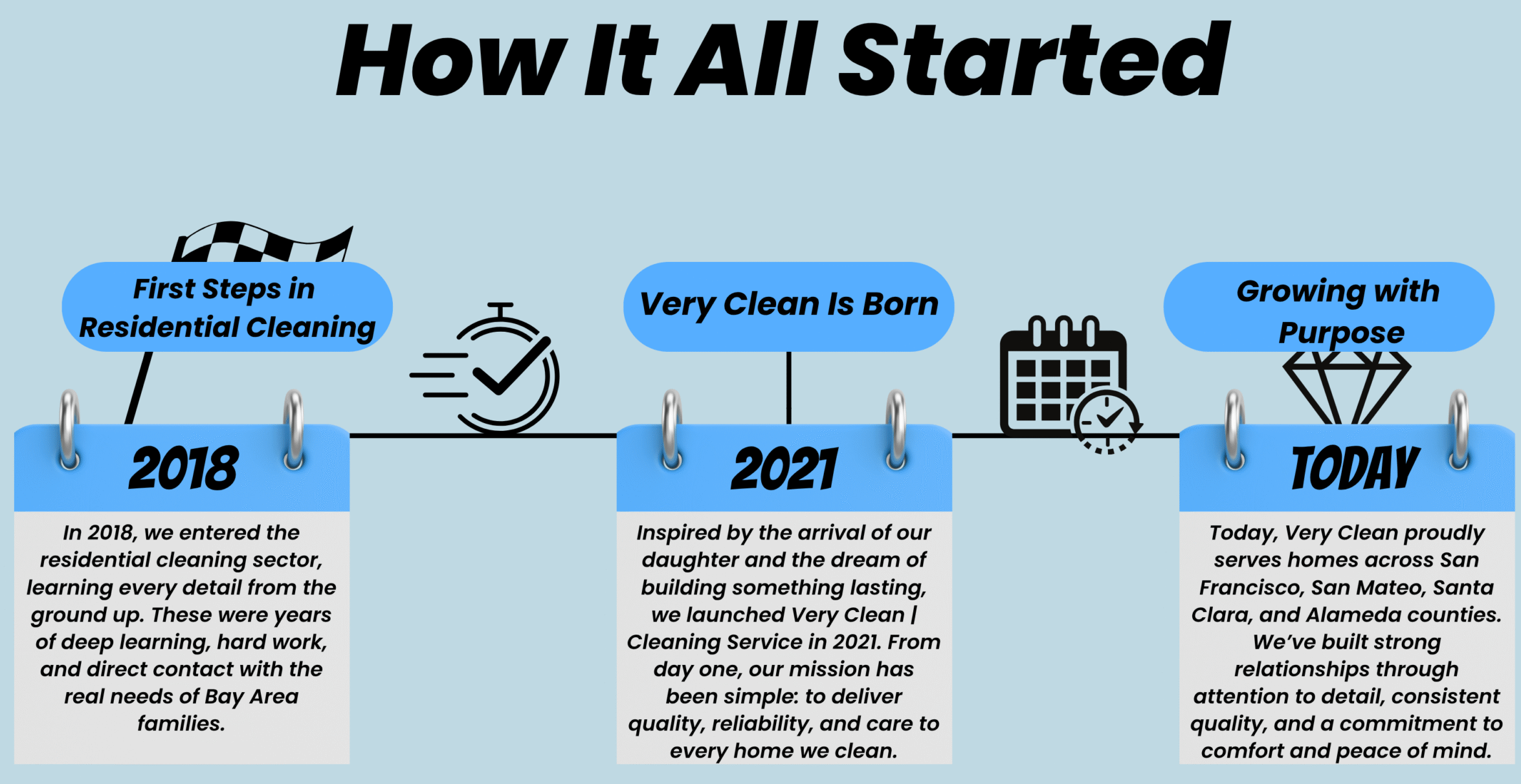 How It All Started

First Steps in Residential Cleaning

2018

In 2018, we entered the residential cleaning sector, learning every detail from the ground up. These were years of deep learning, hard work, and direct contact with the real needs of Bay Area families.

Very Clean Is Born

2021

Inspired by the arrival of our daughter and the dream of building something lasting, we launched Very Clean | Cleaning Service in 2021. From day one, our mission has been simple: to deliver quality, reliability, and care to every home we clean.

Growing with Purpose

TODAY

Today, Very Clean proudly serves homes across San Francisco, San Mateo, Santa Clara, and Alameda counties. We've built strong relationships through attention to detail, consistent quality, and a commitment to comfort and peace of mind.